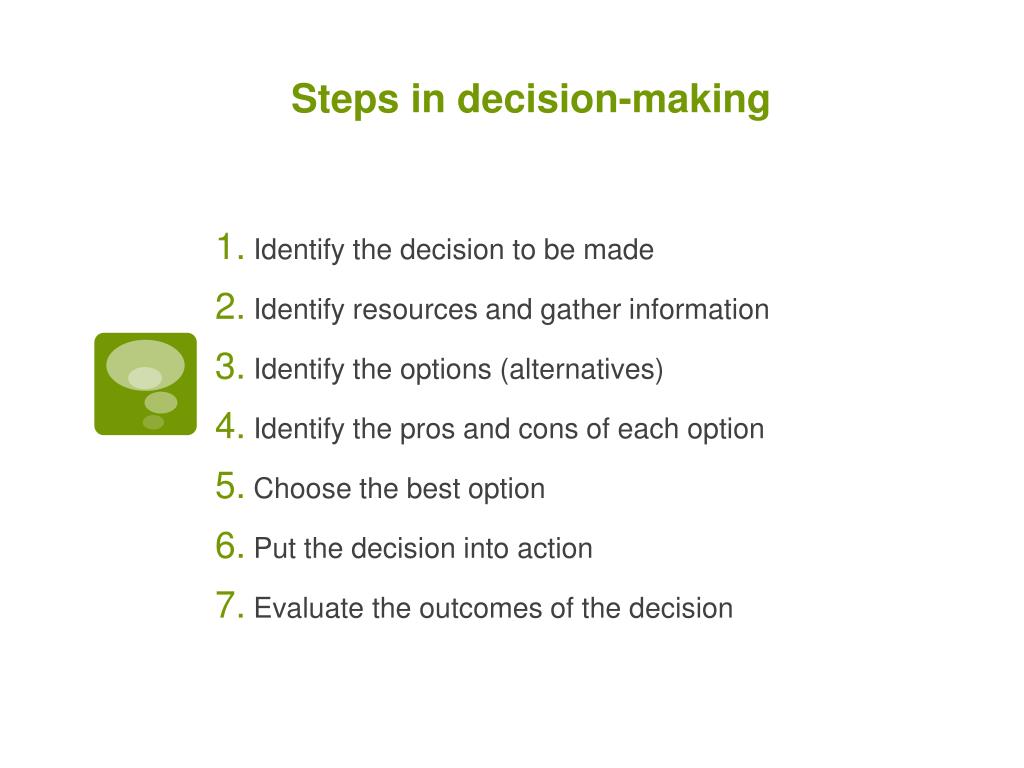 Steps in decision-making

1. Identify the decision to be made
2. Identify resources and gather information
3. Identify the options (alternatives)
4. Identify the pros and cons of each option
5. Choose the best option
6. Put the decision into action
7. Evaluate the outcomes of the decision